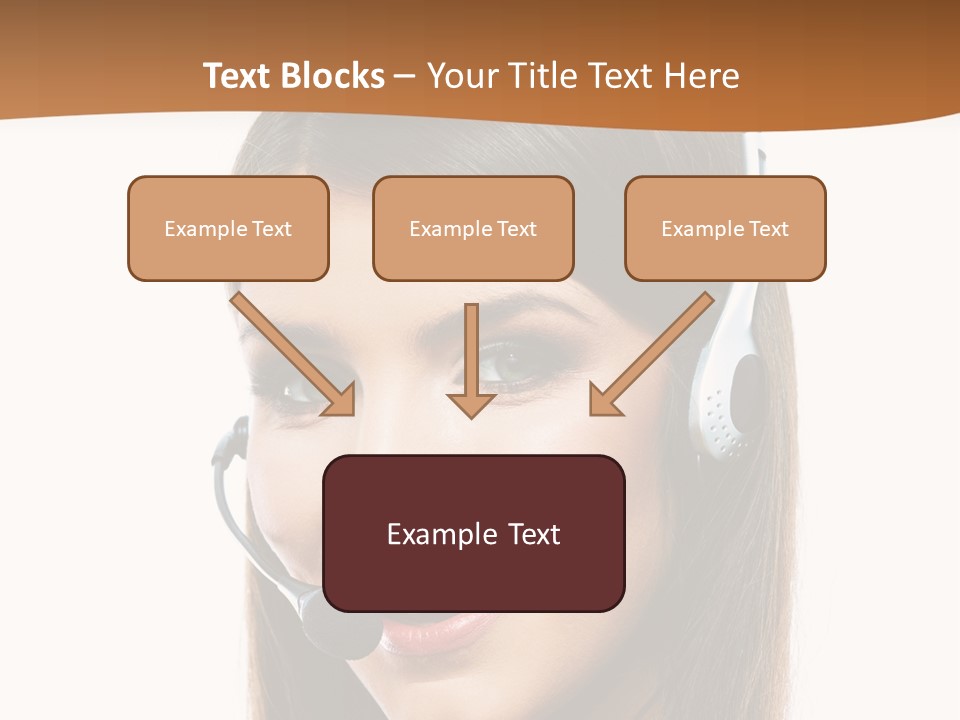 Text Blocks – Your Title Text Here

Example Text

Example Text

Example Text

Example Text